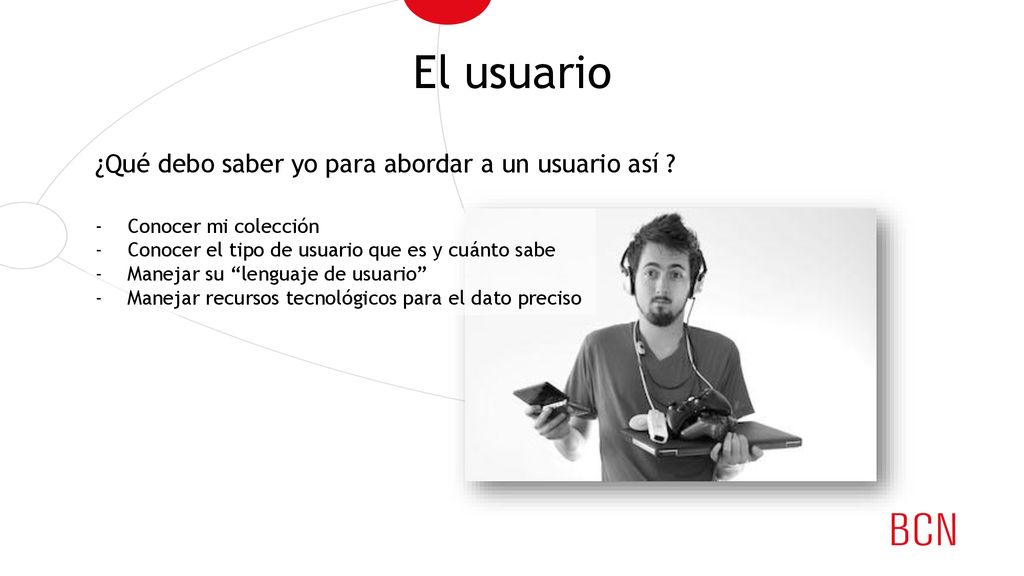 El usuario

¿Qué debo saber yo para abordar a un usuario así ?

- Conocer mi colección
- Conocer el tipo de usuario que es y cuánto sabe
- Manejar su “lenguaje de usuario”
- Manejar recursos tecnológicos para el dato preciso

BCN